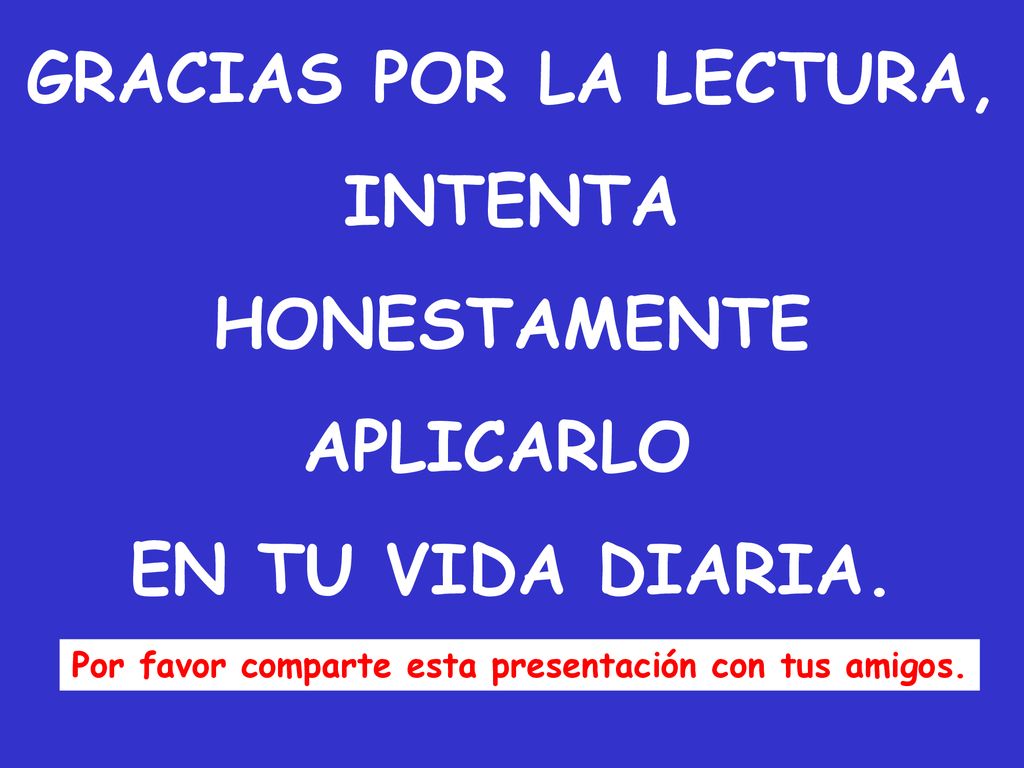 GRACIAS POR LA LECTURA,
INTENTA
HONESTAMENTE
APLICARLO
EN TU VIDA DIARIA.

Por favor comparte esta presentación con tus amigos.